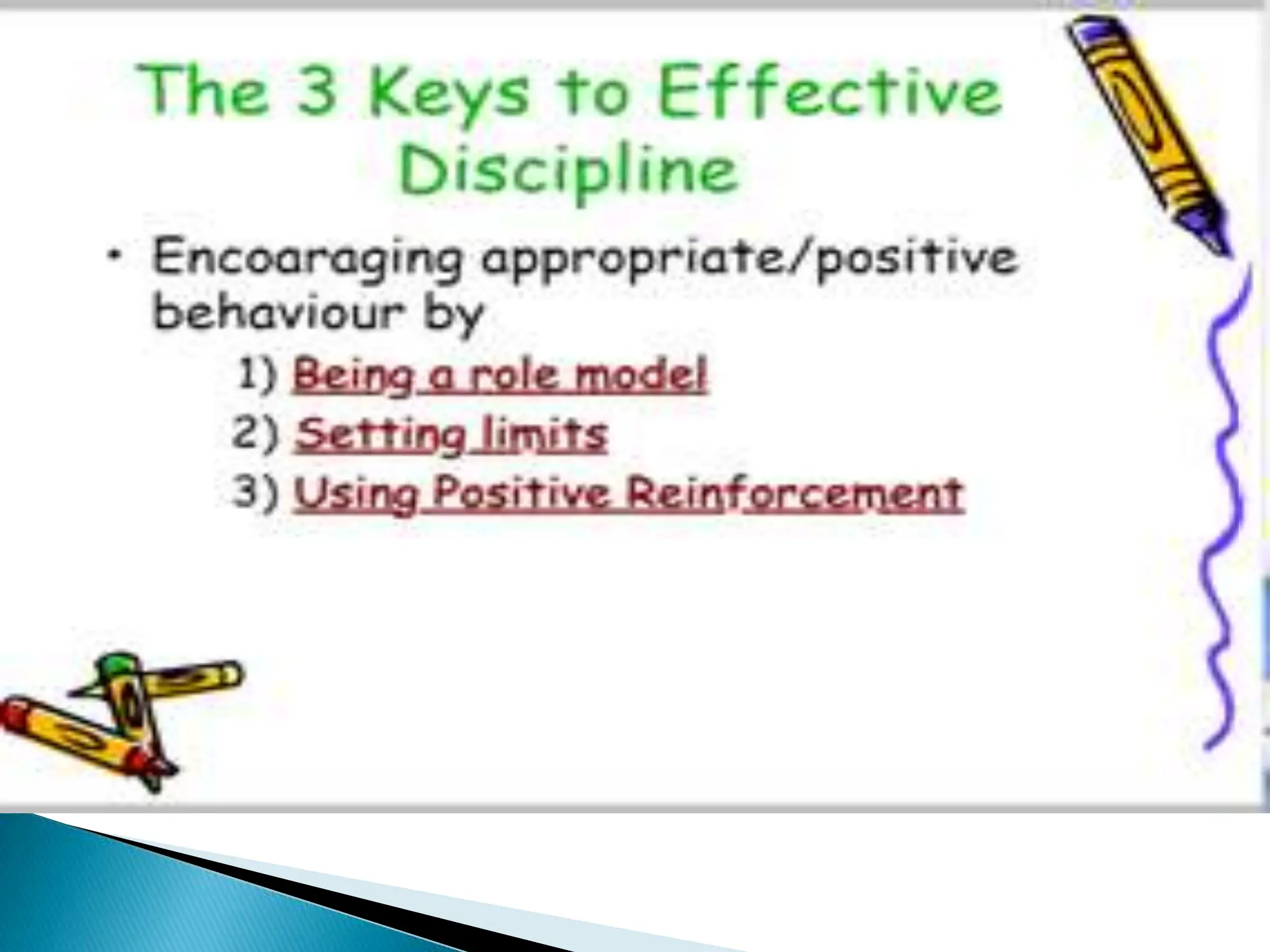 The 3 Keys to Effective Discipline

• Encoaraging appropriate/positive behaviour by

1) Being a role model

2) Setting limits

3) Using Positive Reinforcement